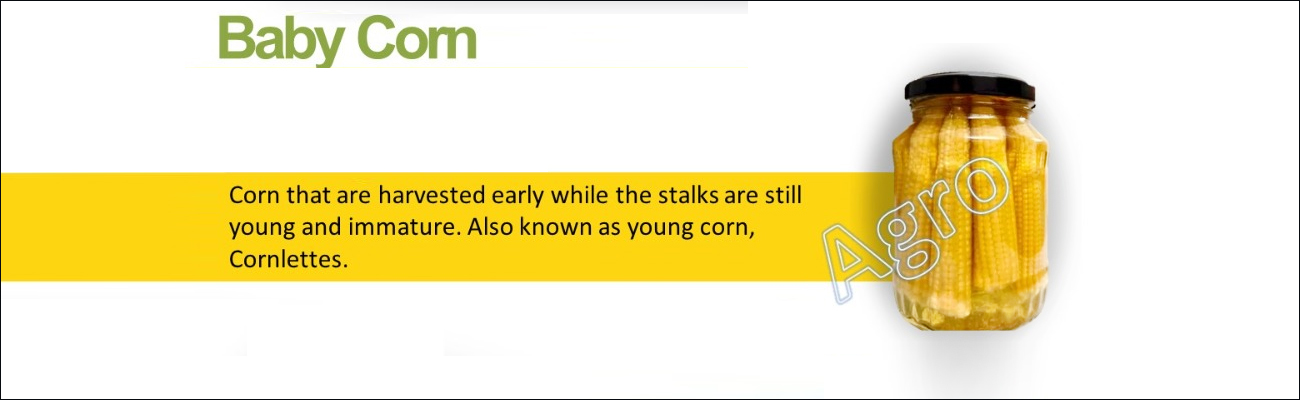 Baby Corn

Corn that are harvested early while the stalks are still young and immature. Also known as young corn, Cornlettes.

Agro